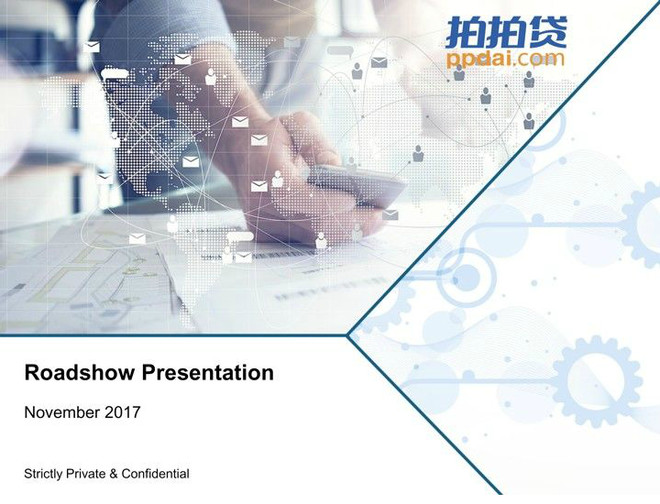 拍拍贷
ppdai.com

Roadshow Presentation

November 2017

Strictly Private & Confidential